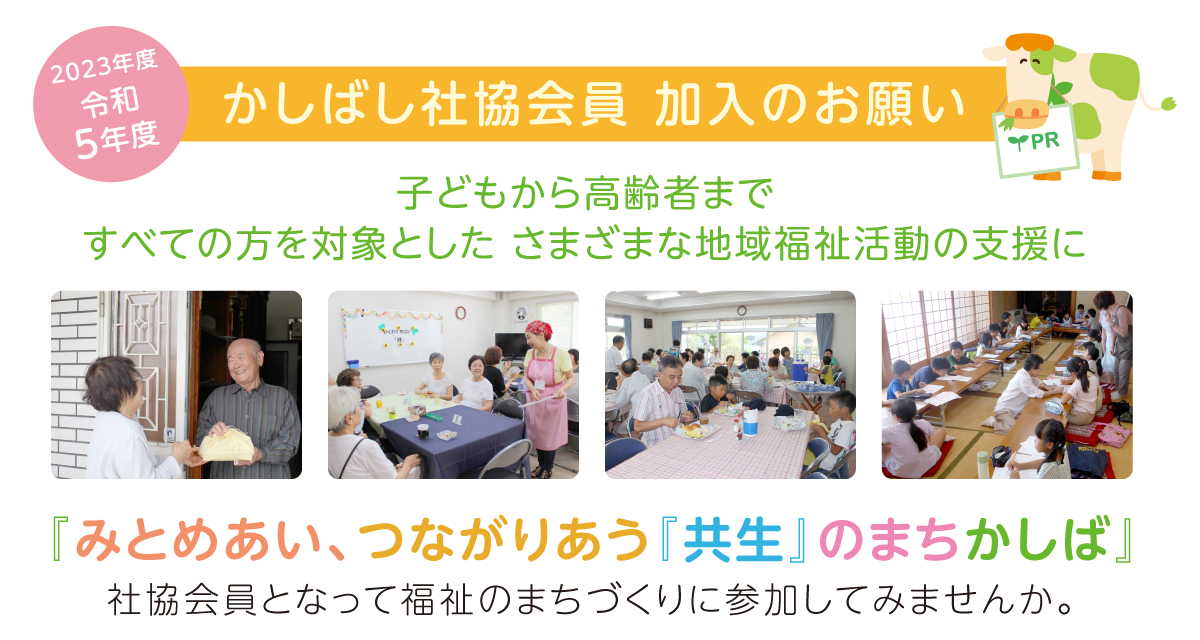 2023年度
令和
5年度

かしばし社協会員 加入のお願い

PR

子どもから高齢者まで
すべての方を対象とした さまざまな地域福祉活動の支援に

『みとめあい、つながりあう『共生』のまちかしば』
社協会員となって福祉のまちづくりに参加してみませんか。